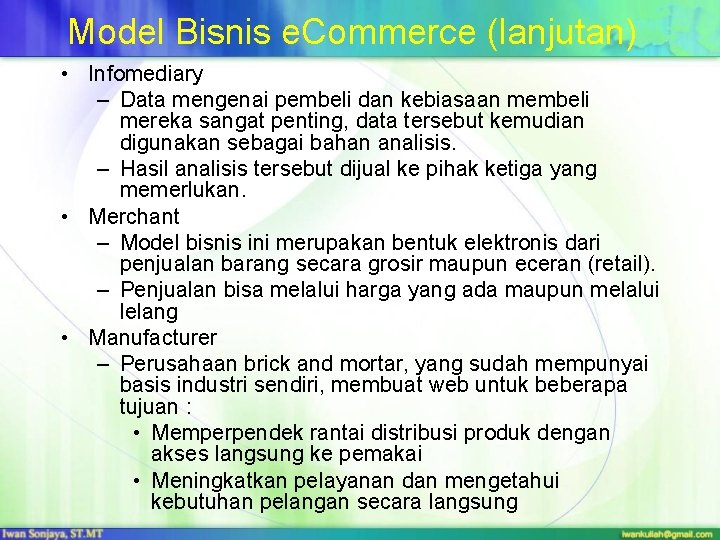 Model Bisnis eCommerce (lanjutan)

• Infomediary
– Data mengenai pembeli dan kebiasaan membeli mereka sangat penting, data tersebut kemudian digunakan sebagai bahan analisis.
– Hasil analisis tersebut dijual ke pihak ketiga yang memerlukan.
• Merchant
– Model bisnis ini merupakan bentuk elektronis dari penjualan barang secara grosir maupun eceran (retail).
– Penjualan bisa melalui harga yang ada maupun melalui lelang
• Manufacturer
– Perusahaan brick and mortar, yang sudah mempunyai basis industri sendiri, membuat web untuk beberapa tujuan :
• Memperpendek rantai distribusi produk dengan akses langsung ke pemakai
• Meningkatkan pelayanan dan mengetahui kebutuhan pelangan secara langsung

Iwan Sonjaya, ST.MT
iwankuliah@gmail.com